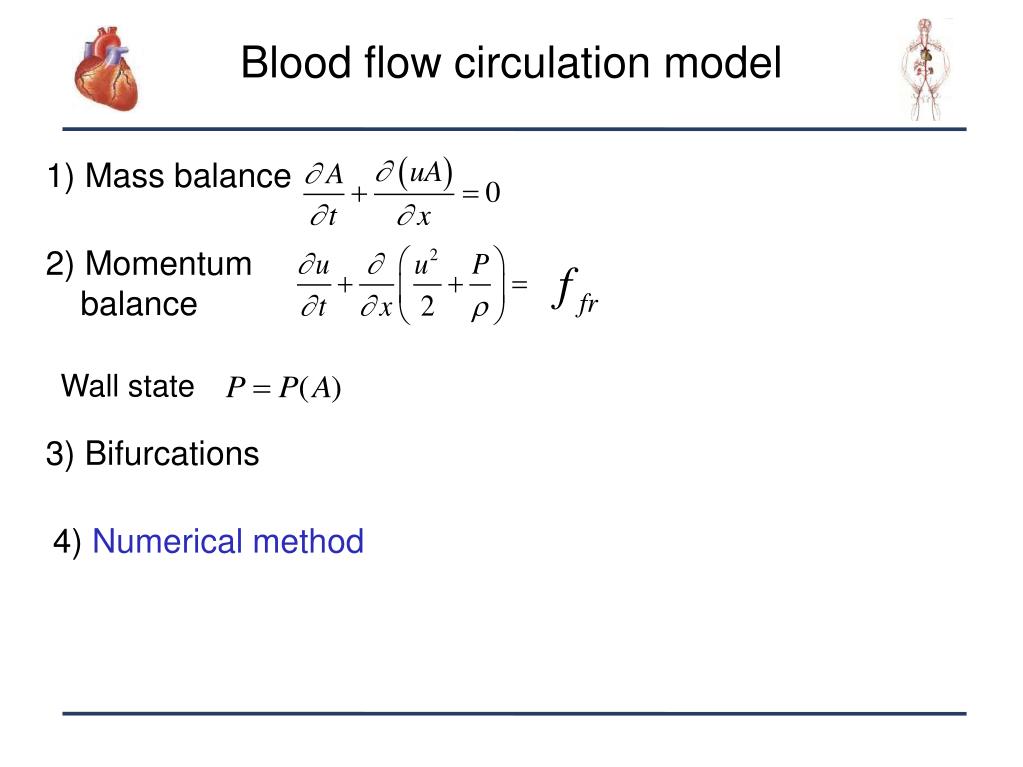 Blood flow circulation model

1) Mass balance $\frac{\partial A}{\partial t} + \frac{\partial (uA)}{\partial x} = 0$

2) Momentum balance $\frac{\partial u}{\partial t} + \frac{\partial}{\partial x}\left(\frac{u^2}{2} + \frac{P}{\rho}\right) = f_{fr}$

Wall state $P = P(A)$

3) Bifurcations

4) Numerical method